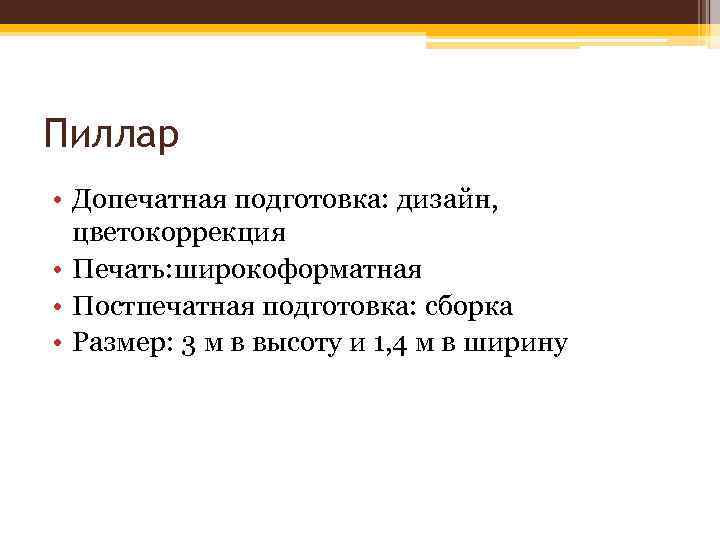 Пиллар

• Допечатная подготовка: дизайн, цветокоррекция
• Печать:широкоформатная
• Постпечатная подготовка: сборка
• Размер: 3 м в высоту и 1,4 м в ширину